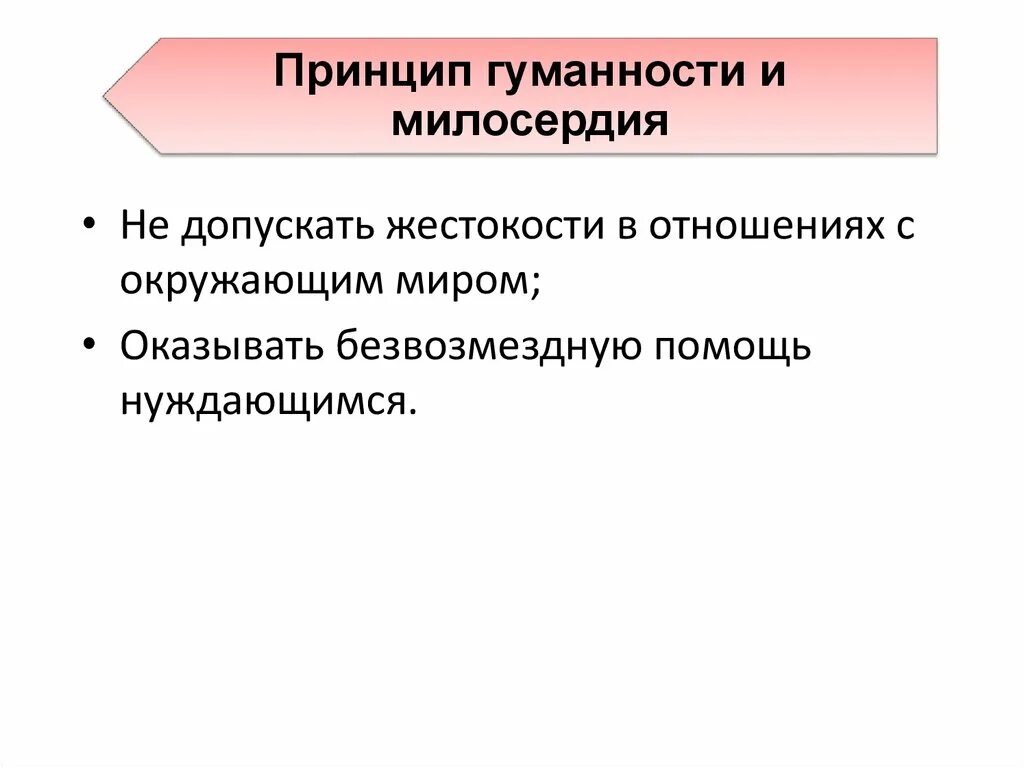 Принцип гуманности и милосердия

• Не допускать жестокости в отношениях с окружающим миром;

• Оказывать безвозмездную помощь нуждающимся.